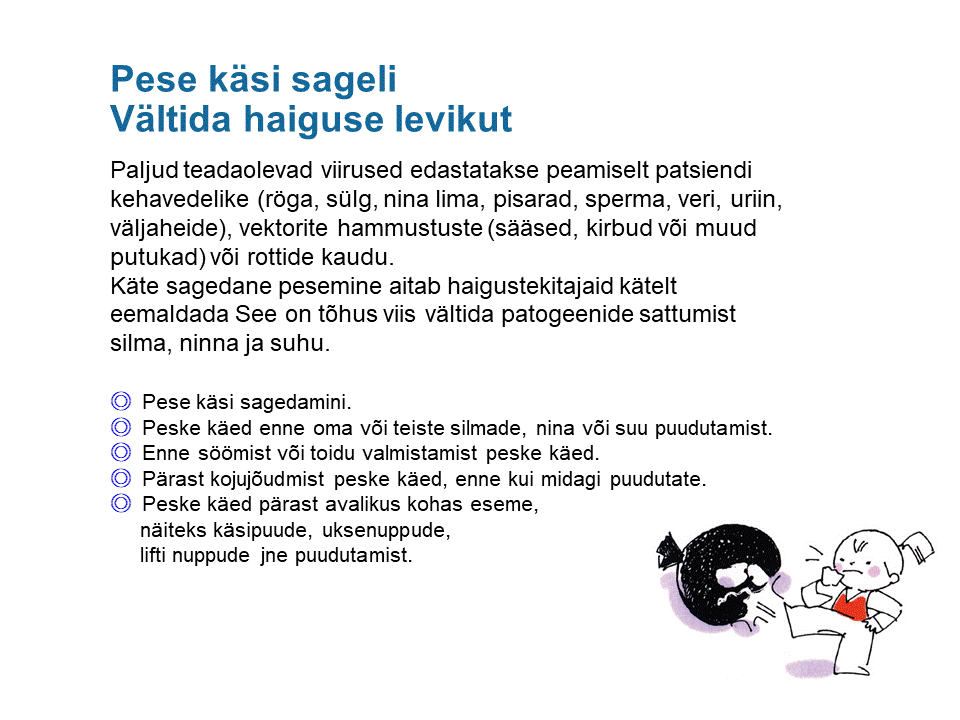 Pese käsi sageli
Vältida haiguse levikut

Paljud teadaolevad viirused edastatakse peamiselt patsiendi kehavedelike (röga, sülg, nina lima, pisarad, sperma, veri, uriin, väljaheide), vektorite hammustuste (sääsed, kirbud või muud putukad) või rottide kaudu.
Käte sagedane pesemine aitab haigustekitajaid kätelt eemaldada See on tõhus viis vältida patogeenide sattumist silma, ninna ja suhu.

◎ Pese käsi sagedamini.
◎ Peske käed enne oma või teiste silmade, nina või suu puudutamist.
◎ Enne söömist või toidu valmistamist peske käed.
◎ Pärast kojujõudmist peske käed, enne kui midagi puudutate.
◎ Peske käed pärast avalikus kohas eseme, näiteks käsipuude, uksenuppude, lifti nuppude jne puudutamist.